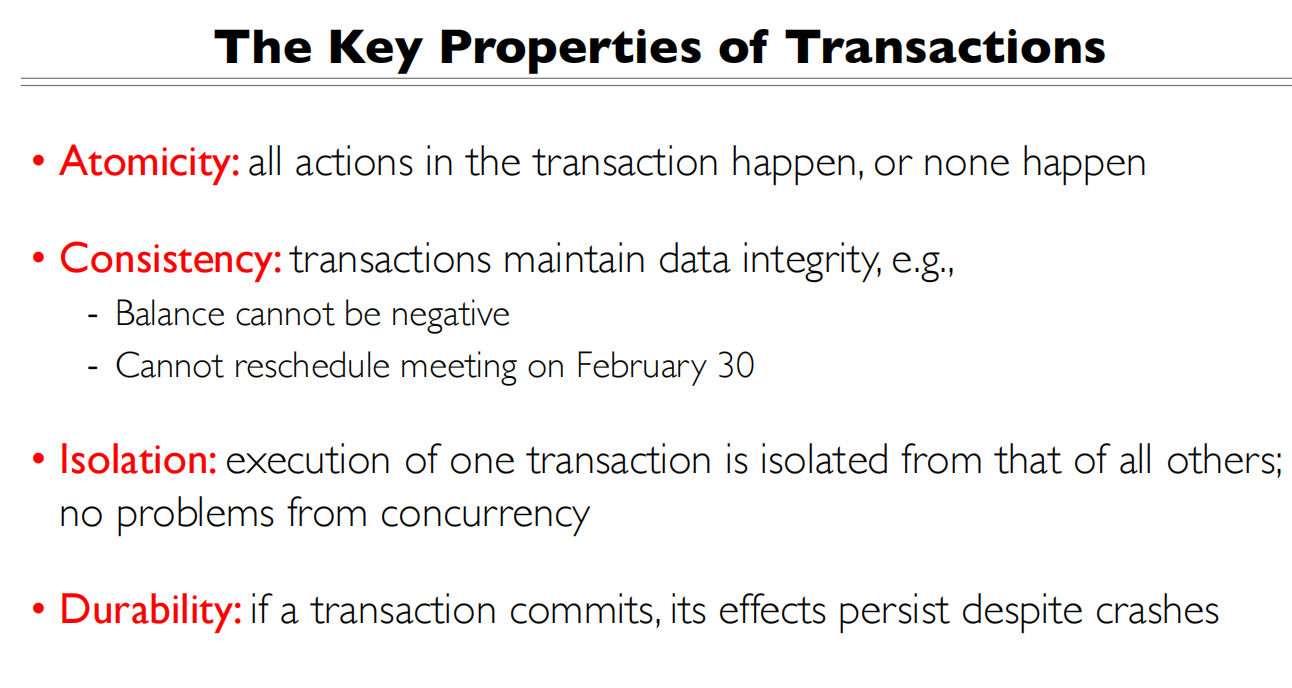 The Key Properties of Transactions

• Atomicity: all actions in the transaction happen, or none happen

• Consistency: transactions maintain data integrity, e.g.,
- Balance cannot be negative
- Cannot reschedule meeting on February 30

• Isolation: execution of one transaction is isolated from that of all others; no problems from concurrency

• Durability: if a transaction commits, its effects persist despite crashes